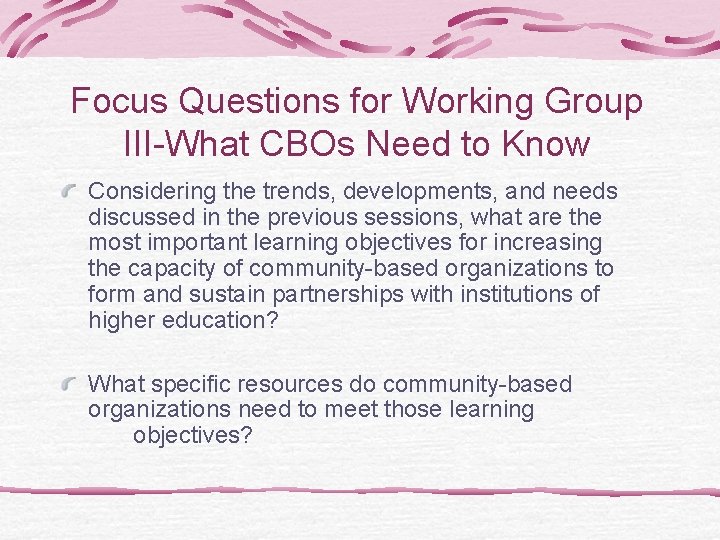 Focus Questions for Working Group III-What CBOs Need to Know

Considering the trends, developments, and needs discussed in the previous sessions, what are the most important learning objectives for increasing the capacity of community-based organizations to form and sustain partnerships with institutions of higher education?

What specific resources do community-based organizations need to meet those learning objectives?